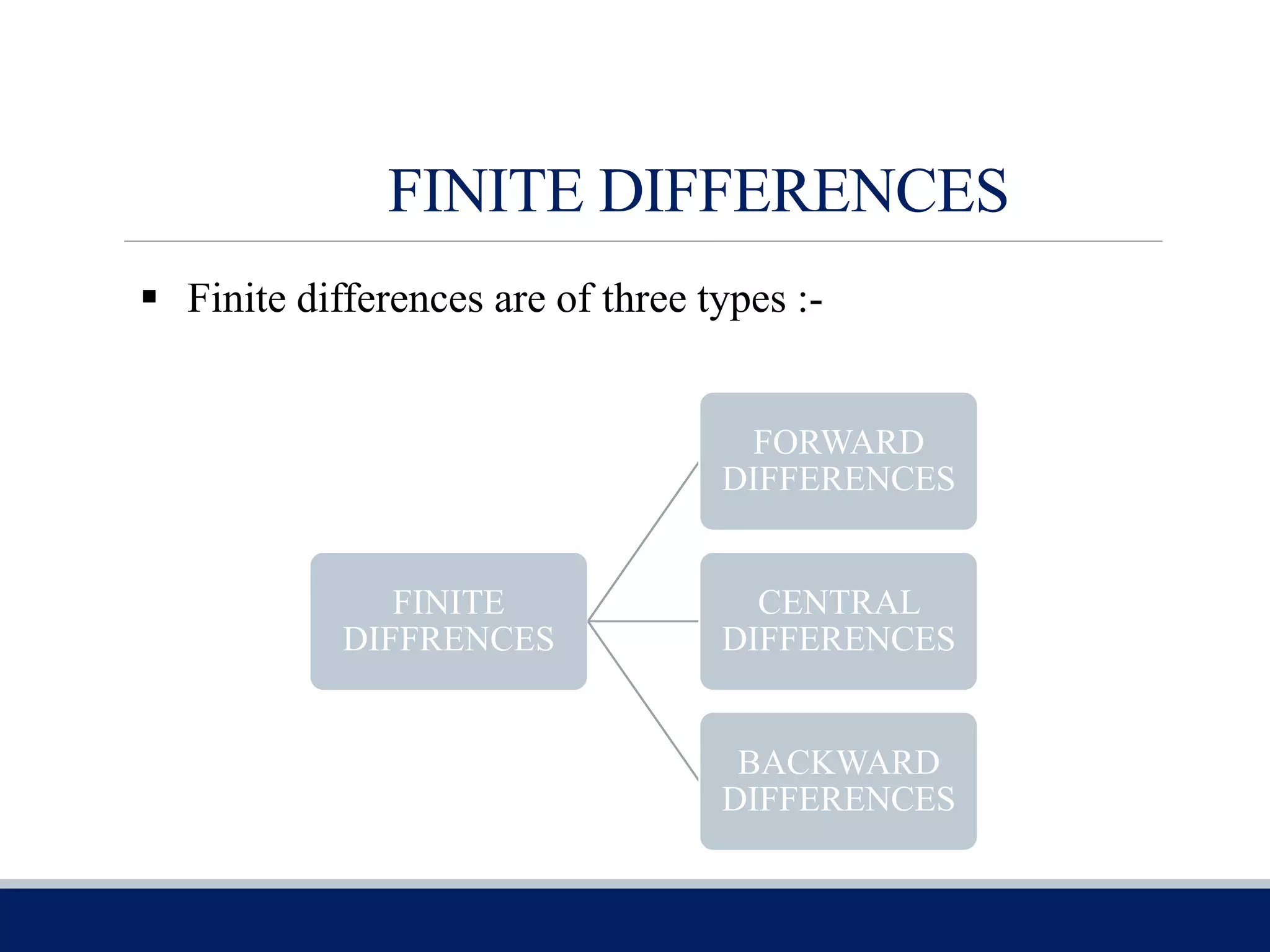 FINITE DIFFERENCES

▪ Finite differences are of three types :-

FINITE DIFFRENCES

FORWARD DIFFERENCES

CENTRAL DIFFERENCES

BACKWARD DIFFERENCES